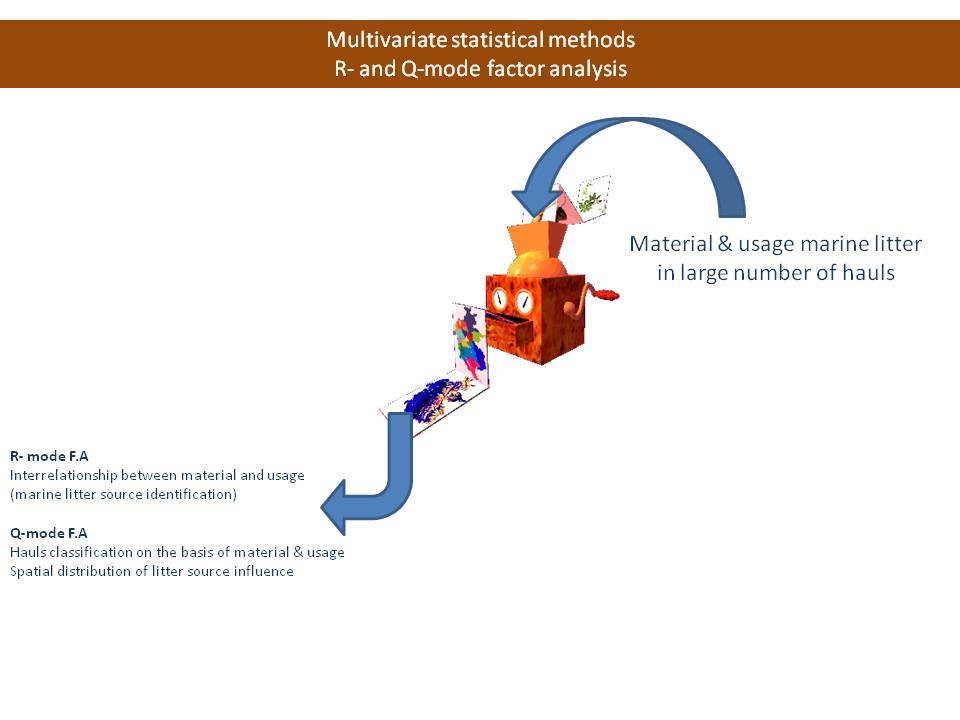 Multivariate statistical methods
R- and Q-mode factor analysis

Material & usage marine litter in large number of hauls

R- mode F.A
Interrelationship between material and usage
(marine litter source identification)

Q-mode F.A
Hauls classification on the basis of material & usage
Spatial distribution of litter source influence